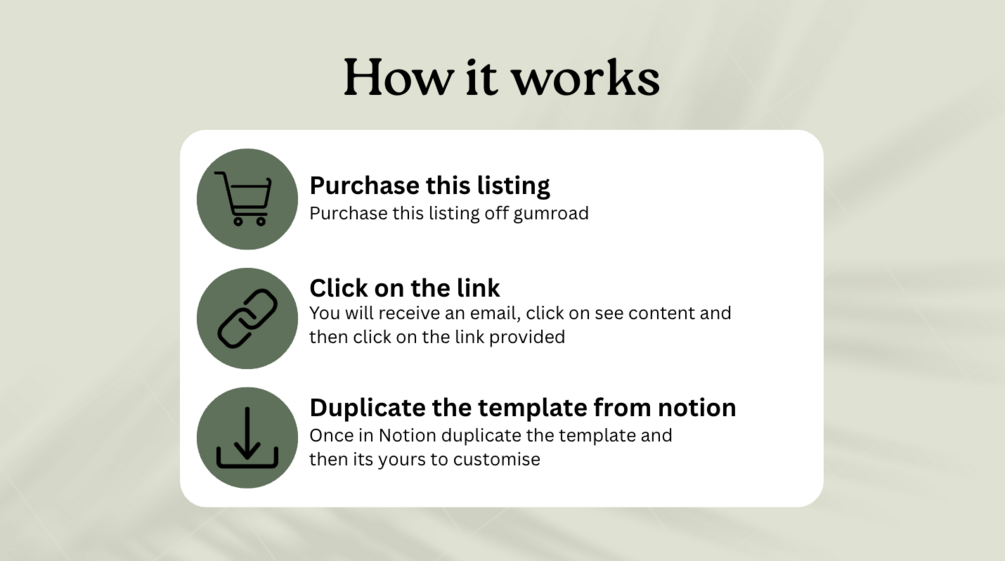 How it works

Purchase this listing
Purchase this listing off gumroad

Click on the link
You will receive an email, click on see content and then click on the link provided

Duplicate the template from notion
Once in Notion duplicate the template and then its yours to customise